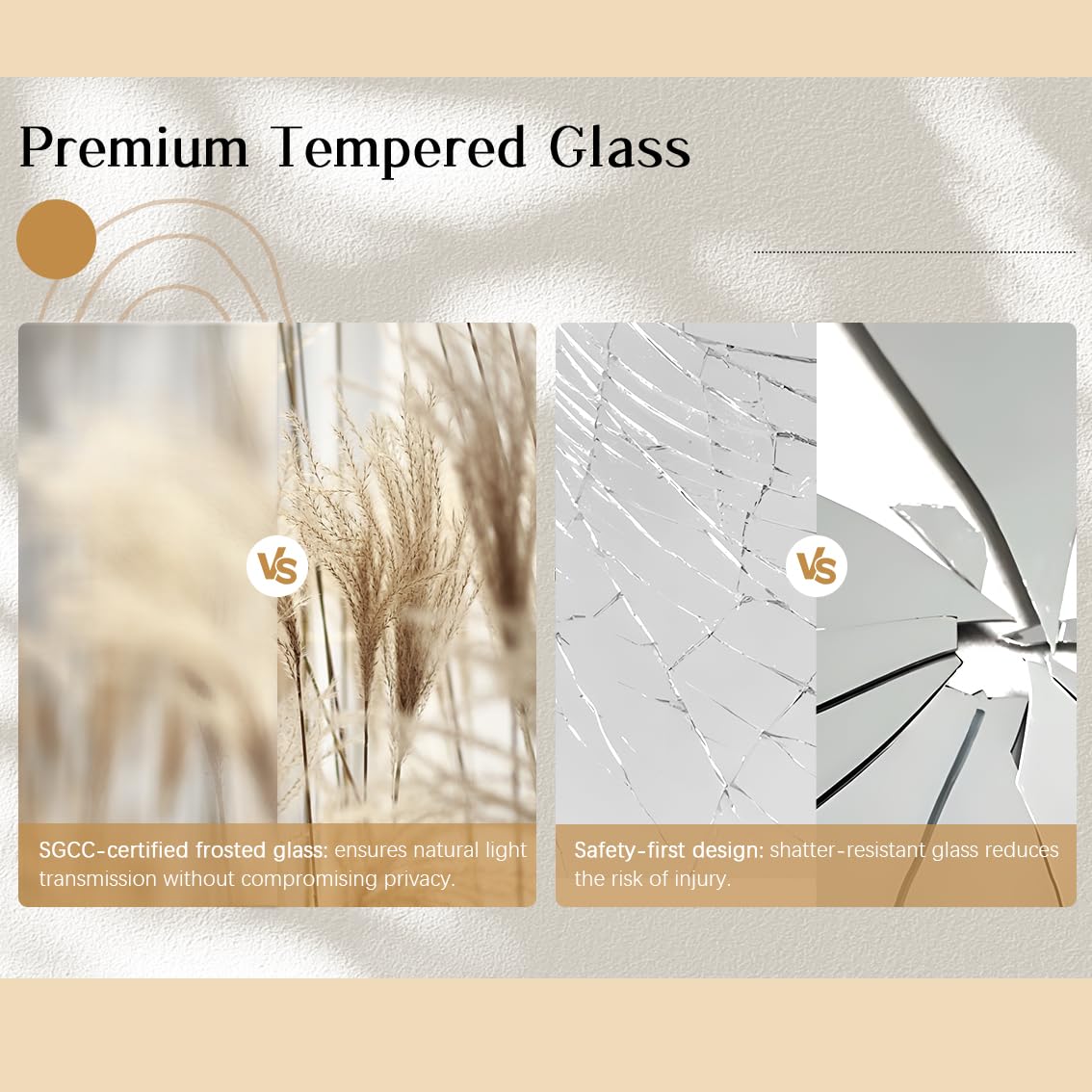 Premium Tempered Glass

VS

SGCC-certified frosted glass: ensures natural light transmission without compromising privacy.

VS

Safety-first design: shatter-resistant glass reduces the risk of injury.